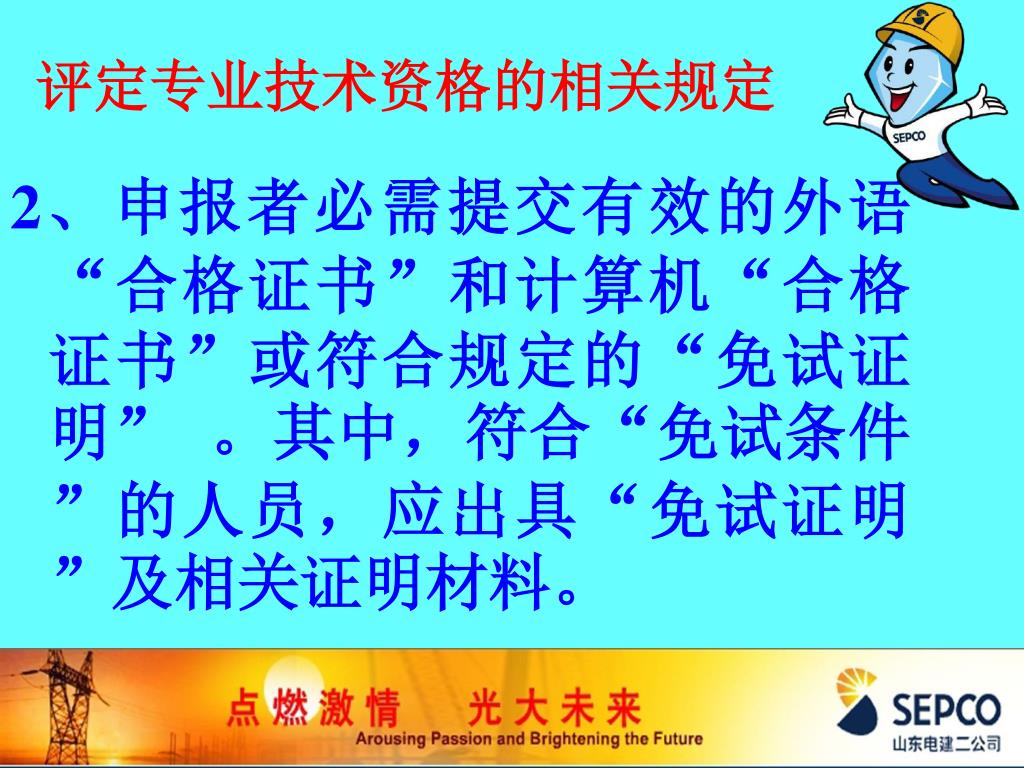 评定专业技术资格的相关规定

SEPCO

2、申报者必需提交有效的外语“合格证书”和计算机“合格证书”或符合规定的“免试证明” 。其中，符合“免试条件”的人员，应出具“免试证明”及相关证明材料。

点燃激情　光大未来
Arousing Passion and Brightening the Future

SEPCO
山东电建二公司